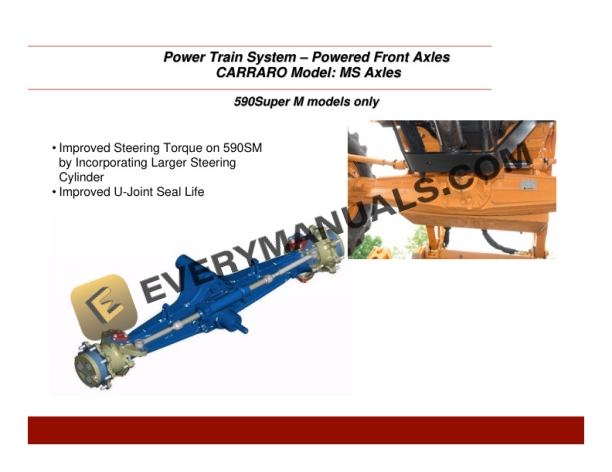 Power Train System – Powered Front Axles
CARRARO Model: MS Axles

590Super M models only

• Improved Steering Torque on 590SM by Incorporating Larger Steering Cylinder
• Improved U-Joint Seal Life

EVERYMANUALS.COM